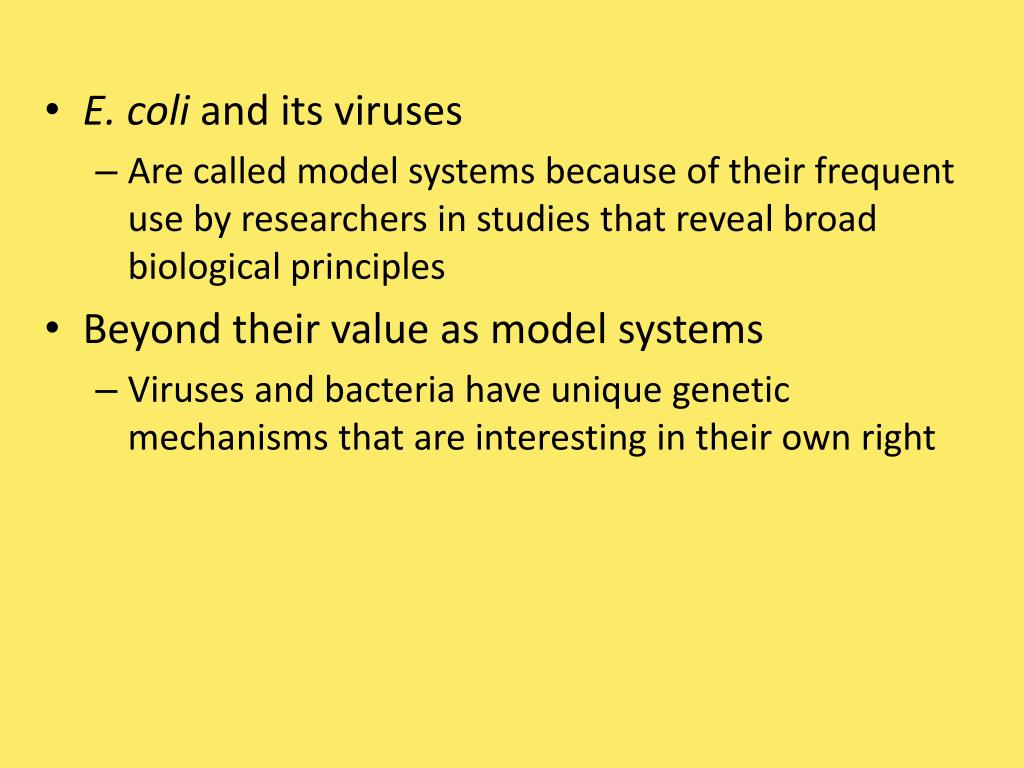 • E. coli and its viruses
– Are called model systems because of their frequent use by researchers in studies that reveal broad biological principles
• Beyond their value as model systems
– Viruses and bacteria have unique genetic mechanisms that are interesting in their own right